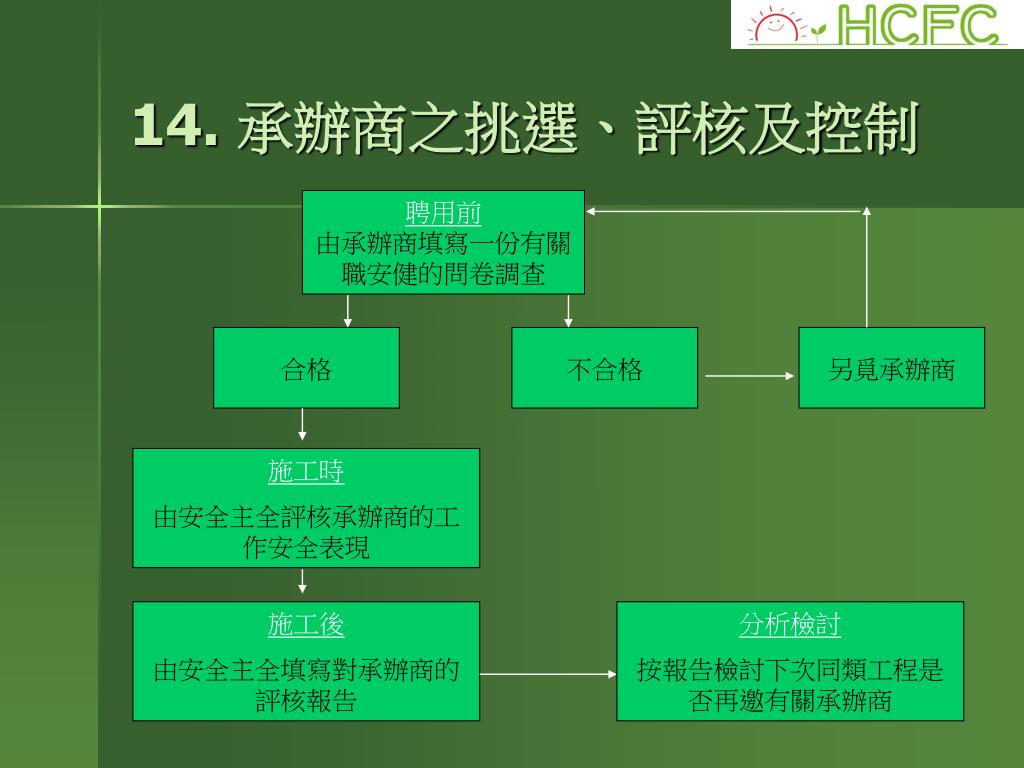 HCFC

14. 承辦商之挑選、評核及控制

聘用前
由承辦商填寫一份有關職安健的問卷調查

合格

不合格

另覓承辦商

施工時
由安全主全評核承辦商的工作安全表現

施工後
由安全主全填寫對承辦商的評核報告

分析檢討
按報告檢討下次同類工程是否再邀有關承辦商